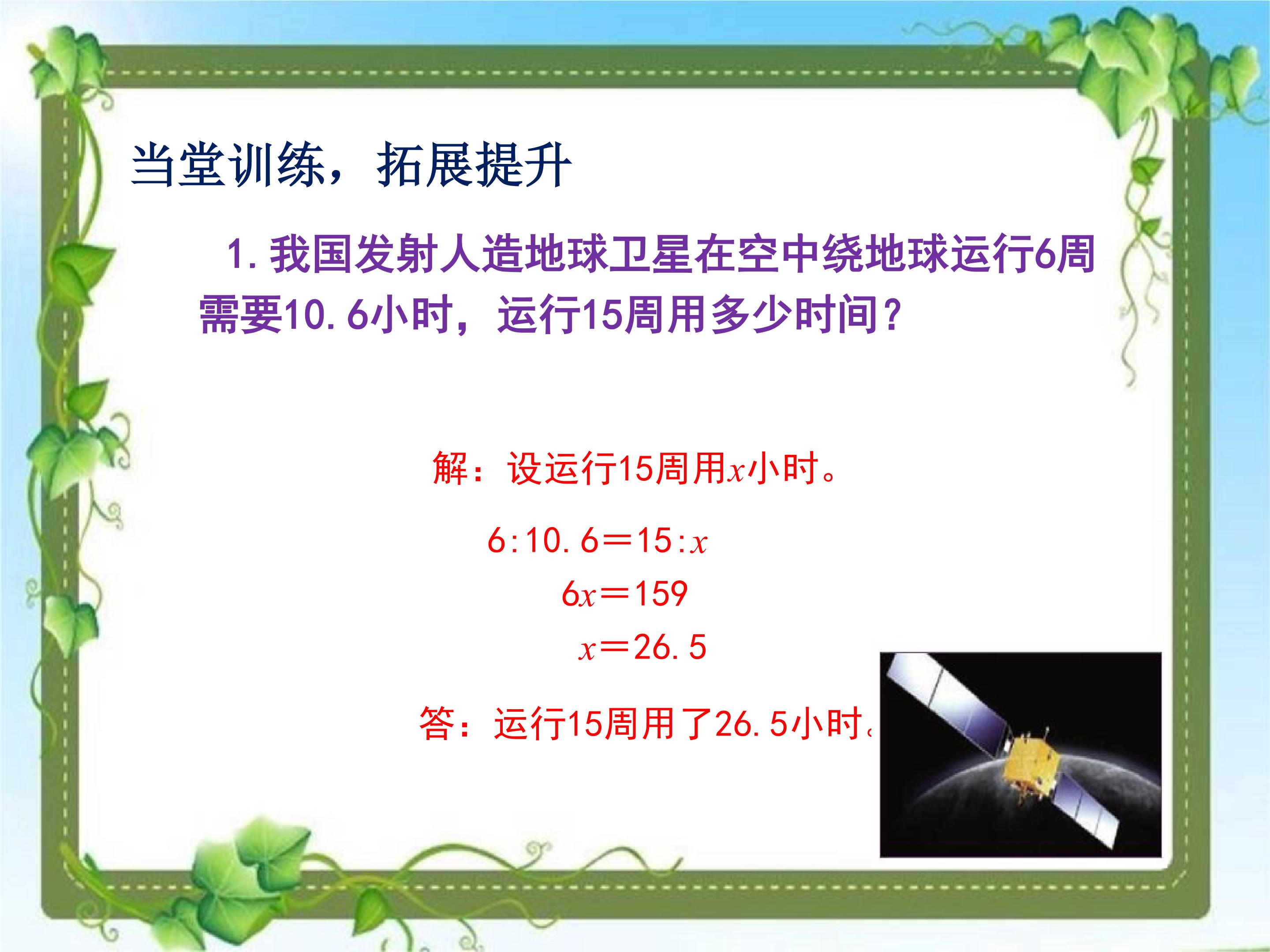 当堂训练，拓展提升

1.我国发射人造地球卫星在空中绕地球运行6周需要10.6小时，运行15周用多少时间？

解：设运行15周用$x$小时。

$6:10.6=15:x$

$6x=159$

$x=26.5$

答：运行15周用了26.5小时。